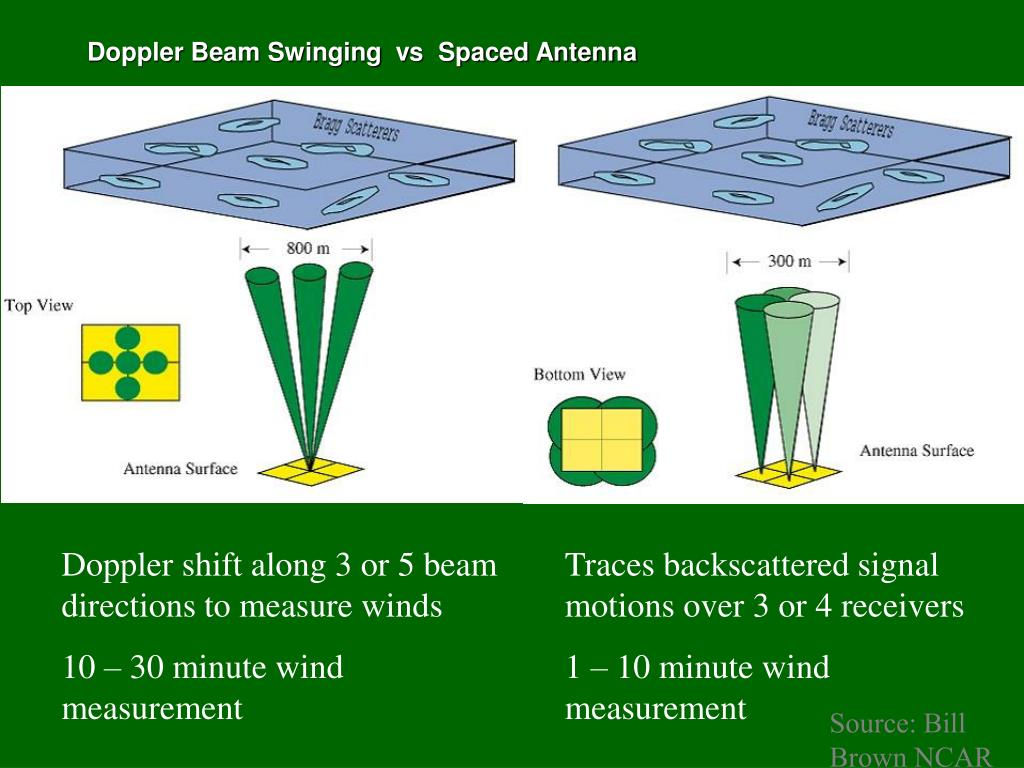 Doppler Beam Swinging vs Spaced Antenna

Bragg Scatterers

800 m

Top View

Antenna Surface

Bragg Scatterers

300 m

Bottom View

Antenna Surface

Doppler shift along 3 or 5 beam directions to measure winds

10 – 30 minute wind measurement

Traces backscattered signal motions over 3 or 4 receivers

1 – 10 minute wind measurement

Source: Bill Brown NCAR